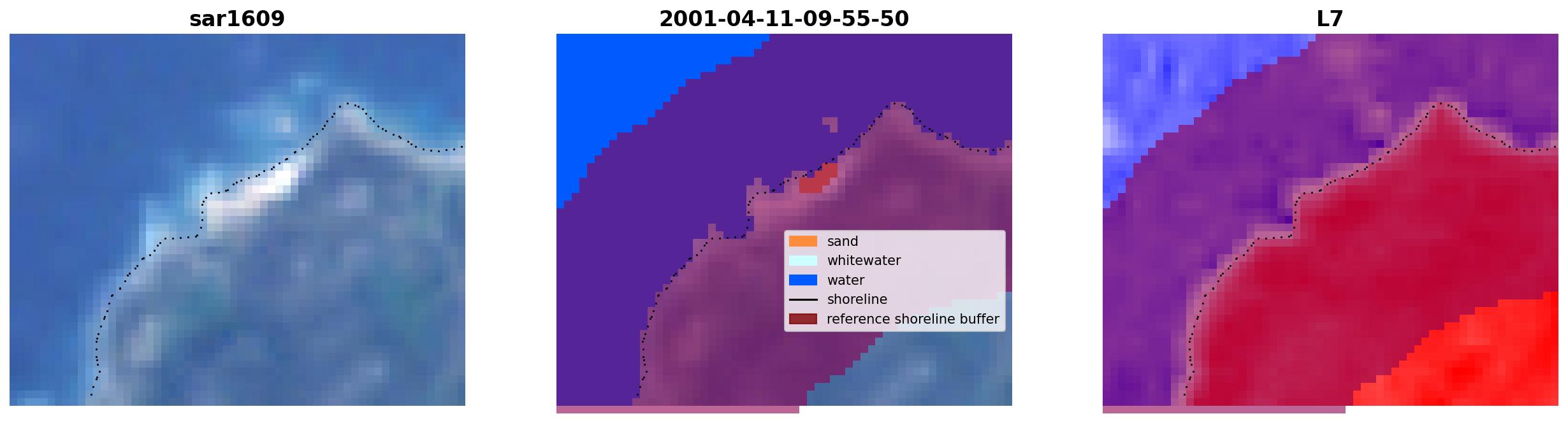 sar1609

2001-04-11-09-55-50

sand
whitewater
water
shoreline
reference shoreline buffer

L7